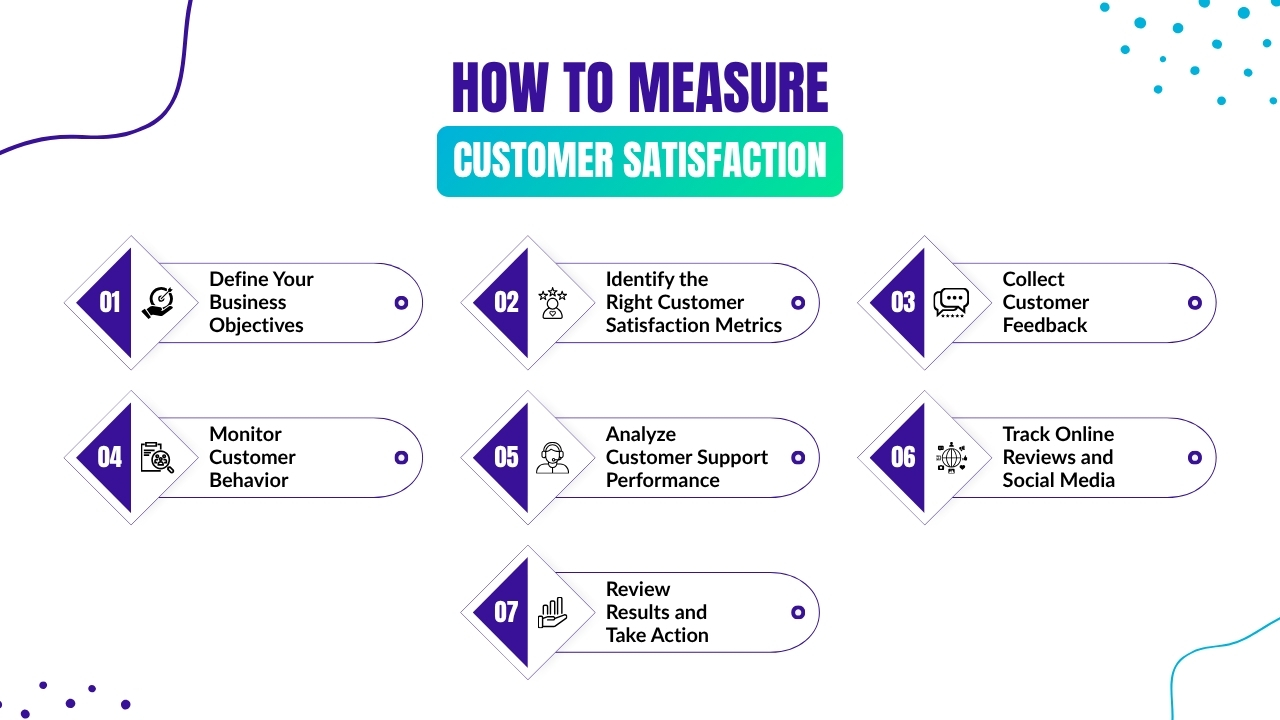 HOW TO MEASURE

CUSTOMER SATISFACTION

01 Define Your Business Objectives

02 Identify the Right Customer Satisfaction Metrics

03 Collect Customer Feedback

04 Monitor Customer Behavior

05 Analyze Customer Support Performance

06 Track Online Reviews and Social Media

07 Review Results and Take Action